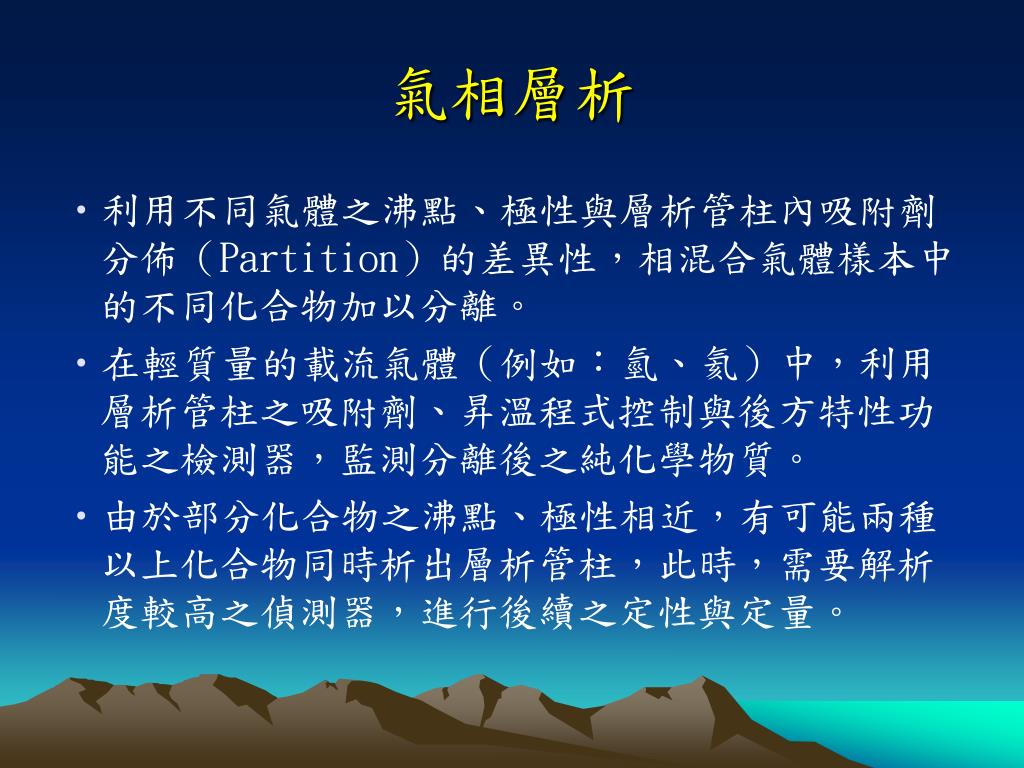 氣相層析

• 利用不同氣體之沸點、極性與層析管柱內吸附劑分佈（Partition）的差異性，相混合氣體樣本中的不同化合物加以分離。

• 在輕質量的載流氣體（例如：氫、氦）中，利用層析管柱之吸附劑、昇溫程式控制與後方特性功能之檢測器，監測分離後之純化學物質。

• 由於部分化合物之沸點、極性相近，有可能兩種以上化合物同時析出層析管柱，此時，需要解析度較高之偵測器，進行後續之定性與定量。